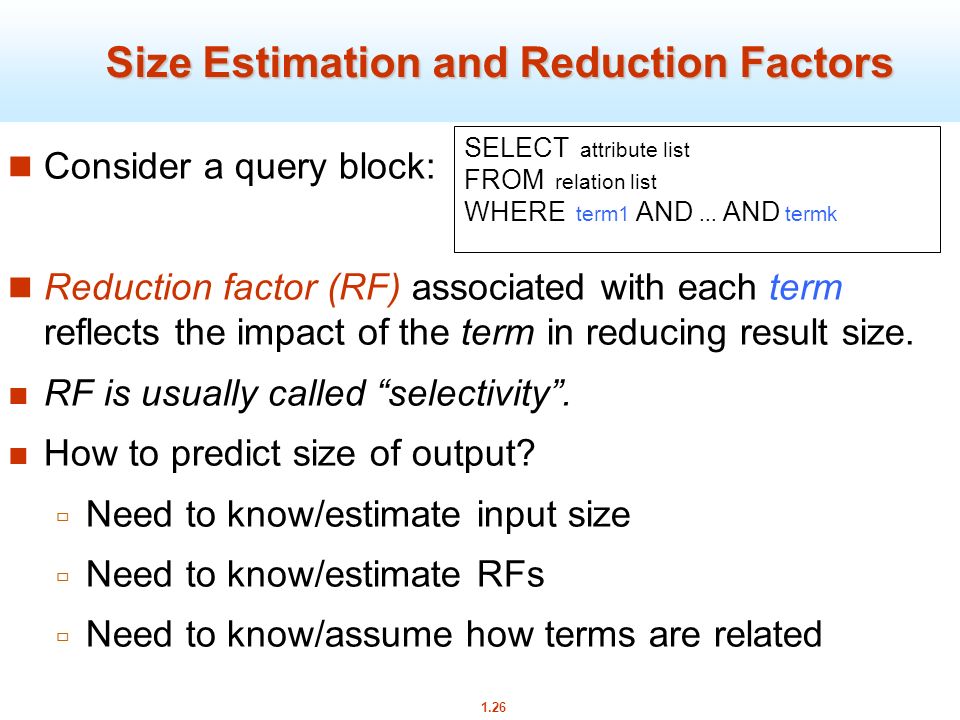 Size Estimation and Reduction Factors

Consider a query block:

SELECT attribute list
FROM relation list
WHERE term1 AND ... AND termk

Reduction factor (RF) associated with each term reflects the impact of the term in reducing result size.

RF is usually called “selectivity”.

How to predict size of output?

Need to know/estimate input size

Need to know/estimate RFs

Need to know/assume how terms are related

1.26